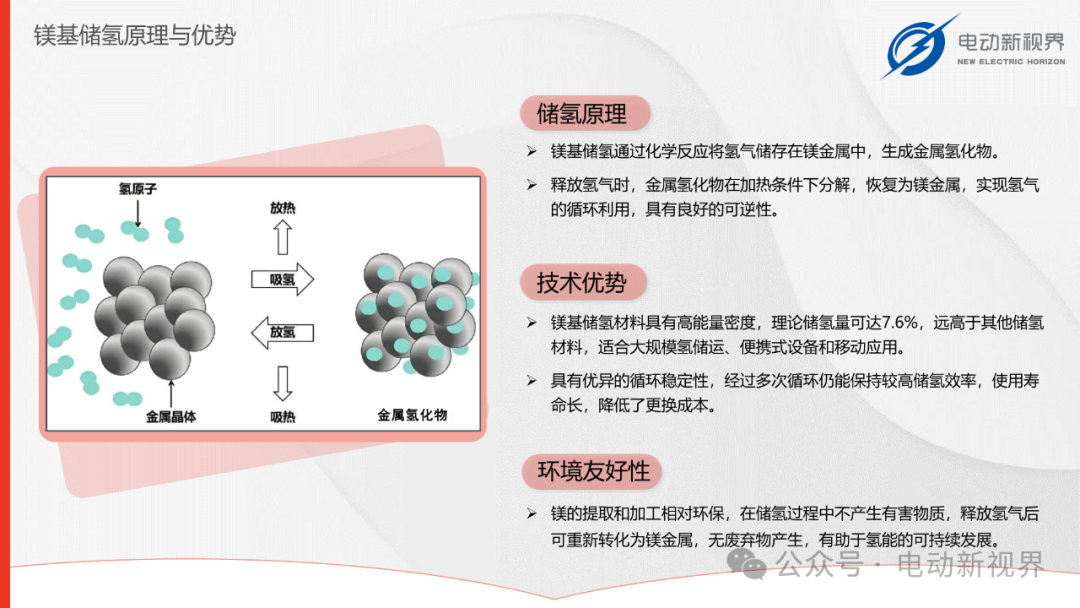 镁基储氢原理与优势

电动新视界
NEW ELECTRIC HORIZON

氢原子

放热

吸氢

放氢

吸热

金属晶体

金属氢化物

储氢原理

➢ 镁基储氢通过化学反应将氢气储存在镁金属中，生成金属氢化物。

➢ 释放氢气时，金属氢化物在加热条件下分解，恢复为镁金属，实现氢气的循环利用，具有良好的可逆性。

技术优势

➢ 镁基储氢材料具有高能量密度，理论储氢量可达7.6%，远高于其他储氢材料，适合大规模氢储运、便携式设备和移动应用。

➢ 具有优异的循环稳定性，经过多次循环仍能保持较高储氢效率，使用寿命长，降低了更换成本。

环境友好性

➢ 镁的提取和加工相对环保，在储氢过程中不产生有害物质，释放氢气后可重新转化为镁金属，无废弃物产生，有助于氢能的可持续发展。

公众号 · 电动新视界